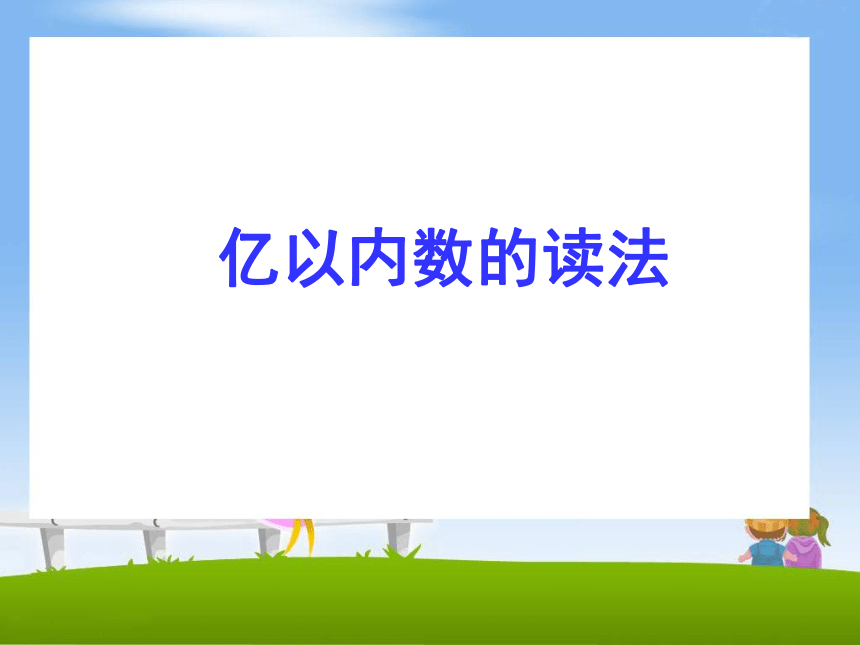 亿以内数的读法